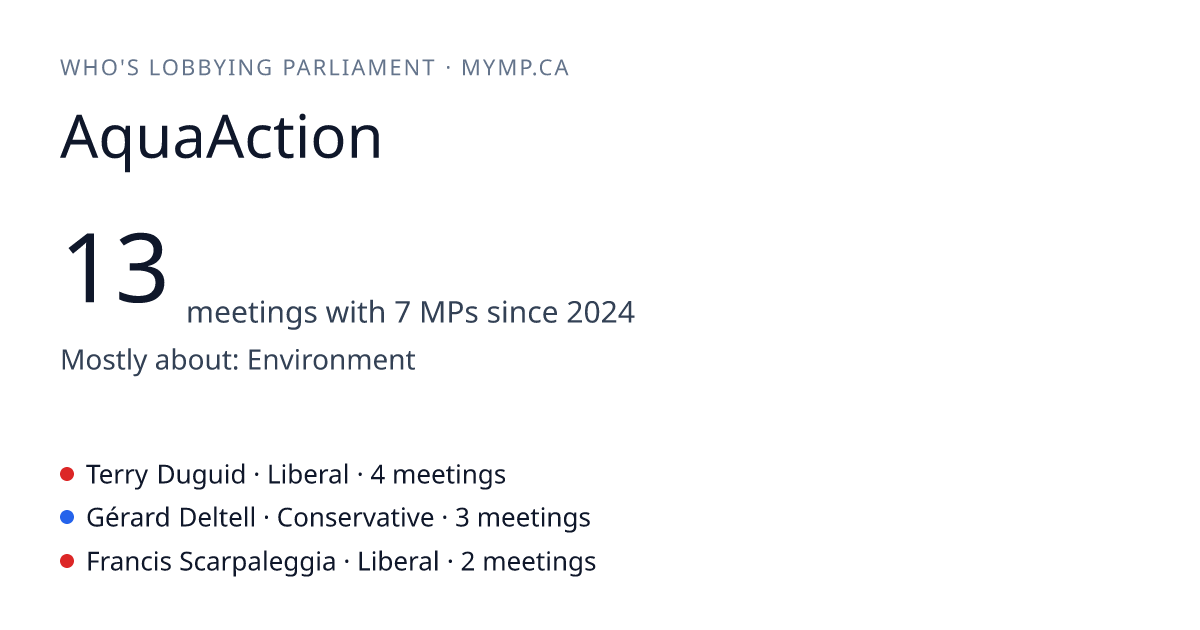 WHO'S LOBBYING PARLIAMENT · MYMP.CA

AquaAction

13 meetings with 7 MPs since 2024

Mostly about: Environment

Terry Duguid · Liberal · 4 meetings
Gérard Deltell · Conservative · 3 meetings
Francis Scarpaleggia · Liberal · 2 meetings